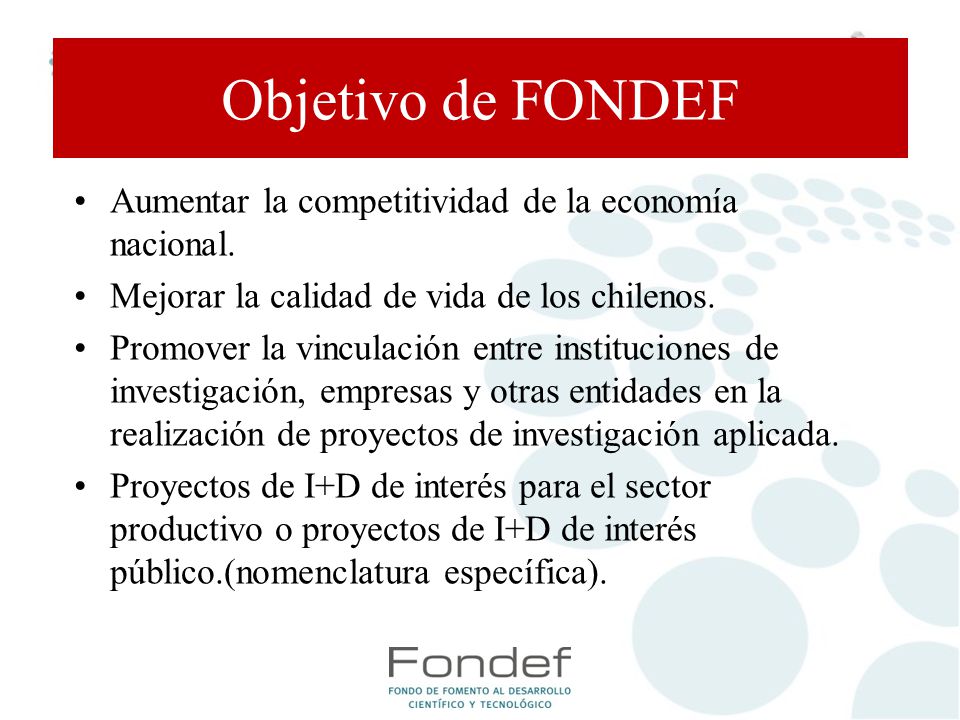 Objetivo de FONDEF

• Aumentar la competitividad de la economía nacional.
• Mejorar la calidad de vida de los chilenos.
• Promover la vinculación entre instituciones de investigación, empresas y otras entidades en la realización de proyectos de investigación aplicada.
• Proyectos de I+D de interés para el sector productivo o proyectos de I+D de interés público.(nomenclatura específica).

Fondef
FONDO DE FOMENTO AL DESARROLLO CIENTÍFICO Y TECNOLÓGICO